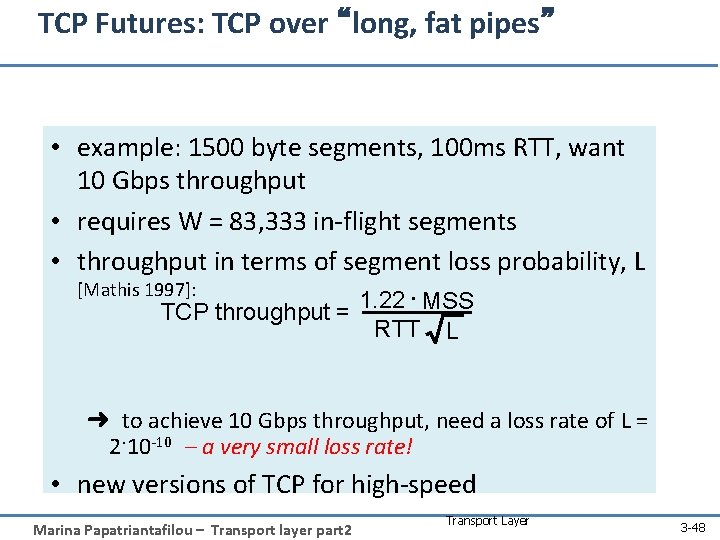 TCP Futures: TCP over "long, fat pipes"

• example: 1500 byte segments, 100ms RTT, want 10 Gbps throughput

• requires W = 83,333 in-flight segments

• throughput in terms of segment loss probability, L [Mathis 1997]:

TCP throughput = $\frac{1.22 \cdot MSS}{RTT \sqrt{L}}$

➜ to achieve 10 Gbps throughput, need a loss rate of L = $2 \cdot 10^{-10}$ – a very small loss rate!

• new versions of TCP for high-speed

Marina Papatriantafilou – Transport layer part2

Transport Layer

3-48